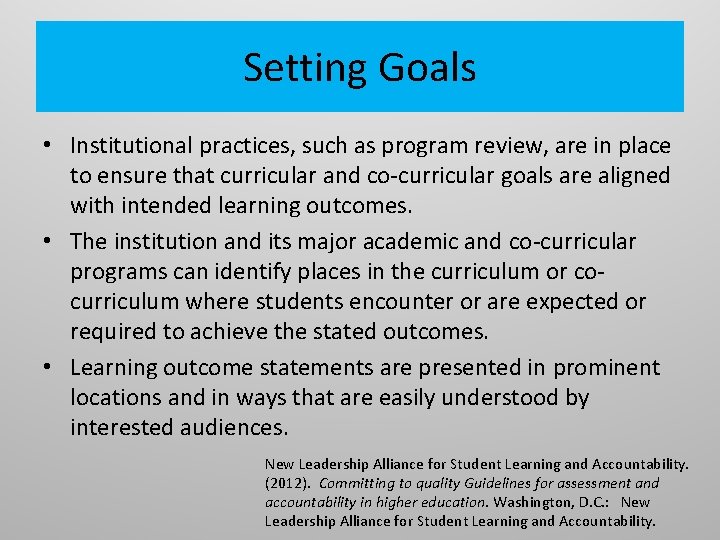 Setting Goals

• Institutional practices, such as program review, are in place to ensure that curricular and co-curricular goals are aligned with intended learning outcomes.

• The institution and its major academic and co-curricular programs can identify places in the curriculum or co-curriculum where students encounter or are expected or required to achieve the stated outcomes.

• Learning outcome statements are presented in prominent locations and in ways that are easily understood by interested audiences.

New Leadership Alliance for Student Learning and Accountability. (2012). Committing to quality Guidelines for assessment and accountability in higher education. Washington, D.C.: New Leadership Alliance for Student Learning and Accountability.